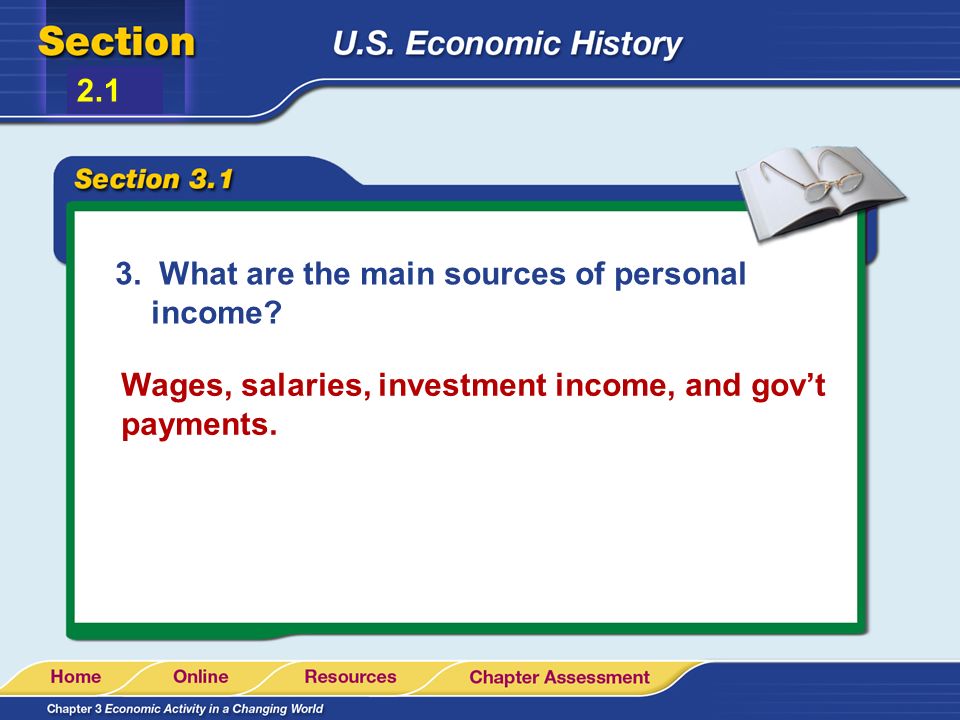 Section
2.1
U.S. Economic History

Section 3.1

3. What are the main sources of personal income?

Wages, salaries, investment income, and gov’t payments.

Home
Online
Resources
Chapter Assessment

Chapter 3 Economic Activity in a Changing World